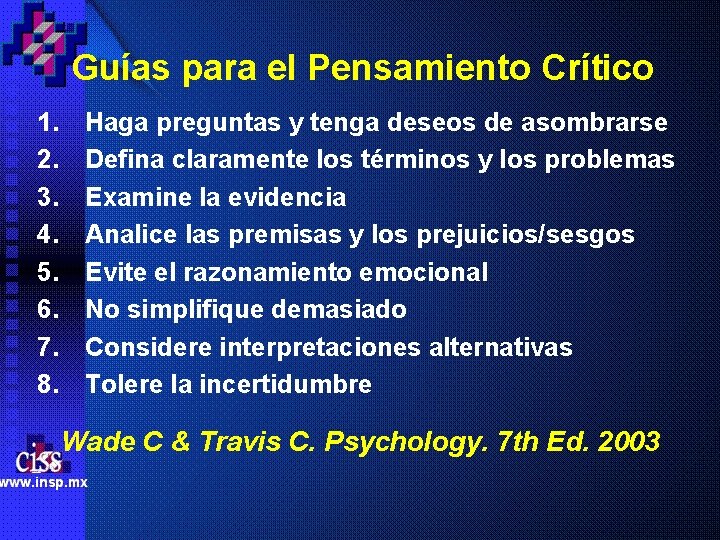 Guías para el Pensamiento Crítico

1. Haga preguntas y tenga deseos de asombrarse
2. Defina claramente los términos y los problemas
3. Examine la evidencia
4. Analice las premisas y los prejuicios/sesgos
5. Evite el razonamiento emocional
6. No simplifique demasiado
7. Considere interpretaciones alternativas
8. Tolere la incertidumbre

Wade C & Travis C. Psychology. 7th Ed. 2003

CISS
www.insp.mx